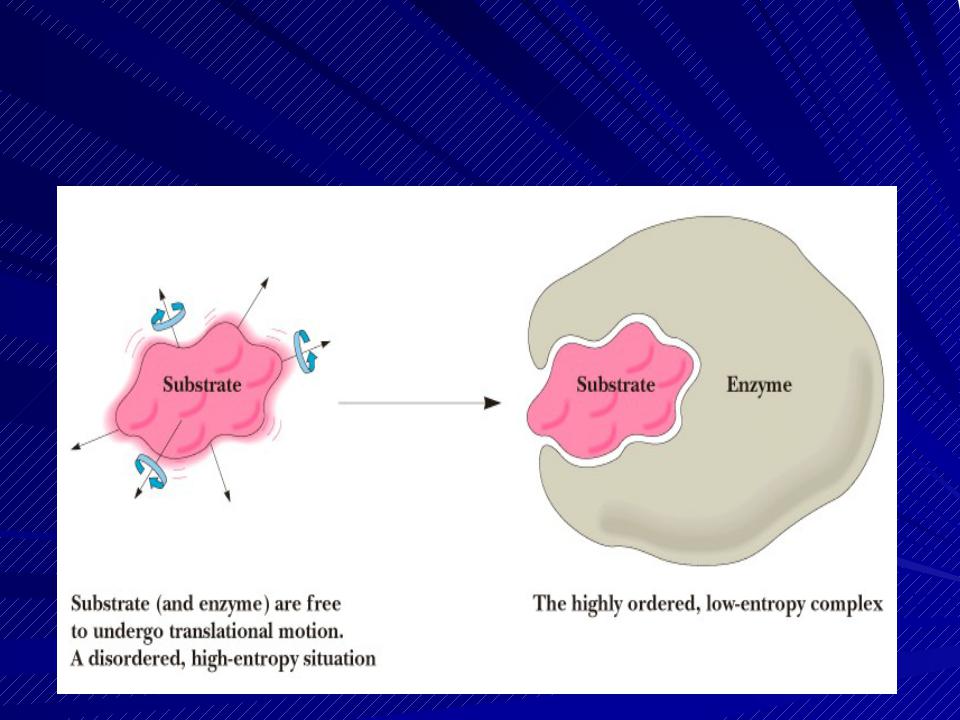 Substrate

Substrate

Enzyme

Substrate (and enzyme) are free to undergo translational motion. A disordered, high-entropy situation

The highly ordered, low-entropy complex